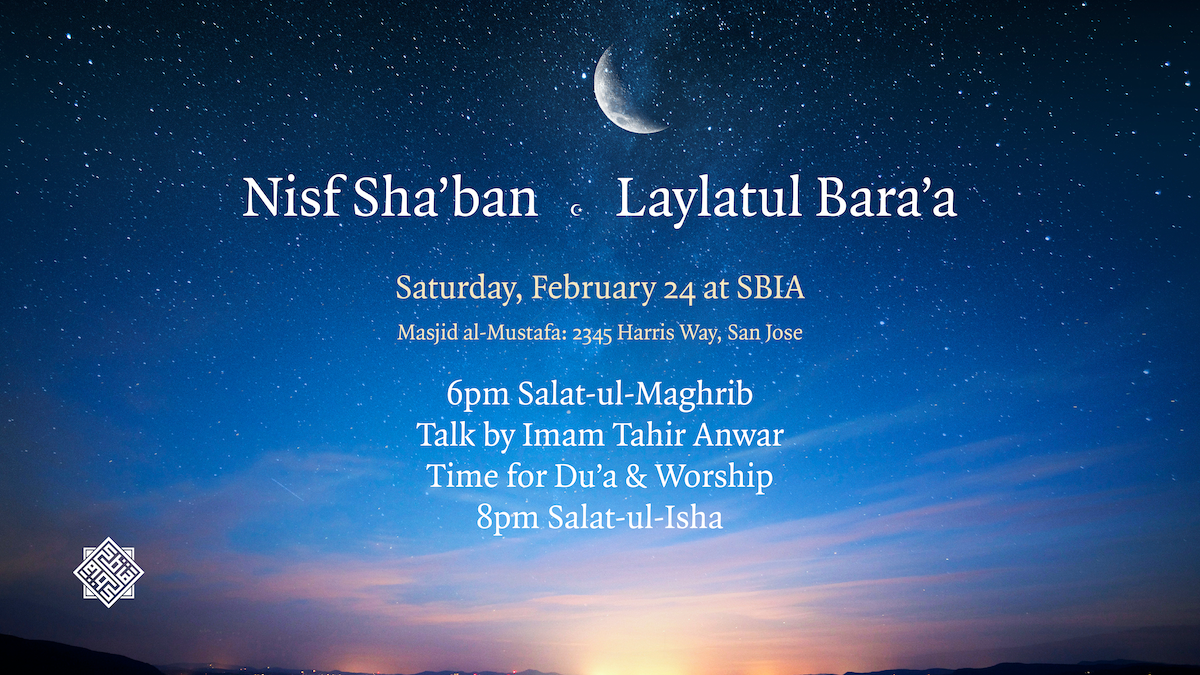 Nisf Sha'ban Laylatul Bara'a

Saturday, February 24 at SBIA

Masjid al-Mustafa: 2345 Harris Way, San Jose

6pm Salat-ul-Maghrib
Talk by Imam Tahir Anwar
Time for Du'a & Worship
8pm Salat-ul-Isha